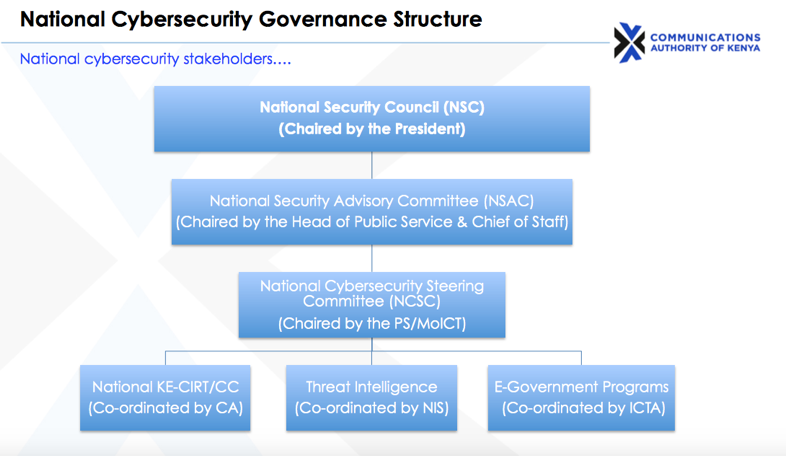 National Cybersecurity Governance Structure

COMMUNICATIONS AUTHORITY OF KENYA

National cybersecurity stakeholders….

National Security Council (NSC)
(Chaired by the President)

National Security Advisory Committee (NSAC)
(Chaired by the Head of Public Service & Chief of Staff)

National Cybersecurity Steering Committee (NCSC)
(Chaired by the PS/MoICT)

National KE-CIRT/CC
(Co-ordinated by CA)

Threat Intelligence
(Co-ordinated by NIS)

E-Government Programs
(Co-ordinated by ICTA)